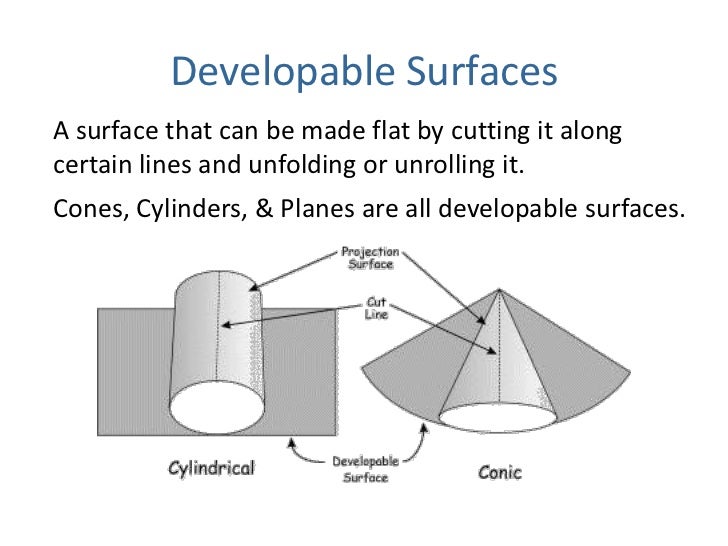 Developable Surfaces

A surface that can be made flat by cutting it along certain lines and unfolding or unrolling it.

Cones, Cylinders, & Planes are all developable surfaces.

Projection Surface

Cut Line

Cylindrical

Developable Surface

Conic